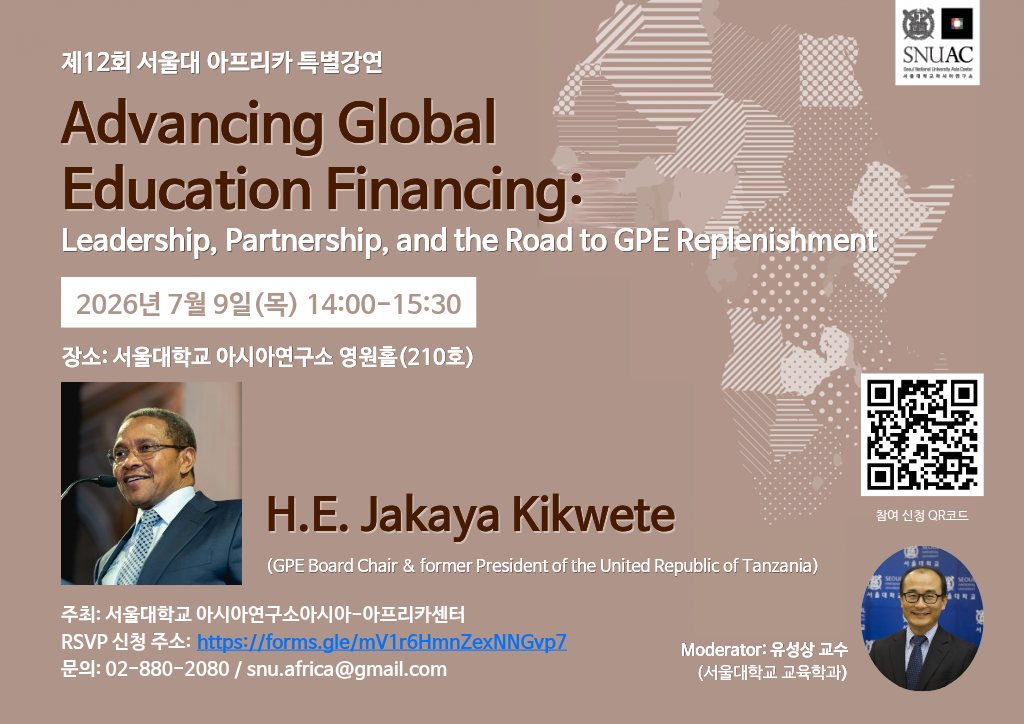 SNUAC
Seoul National University Asia Center
서울대학교아시아연구소

제12회 서울대 아프리카 특별강연

Advancing Global Education Financing:

Leadership, Partnership, and the Road to GPE Replenishment

2026년 7월 9일(목) 14:00-15:30

장소: 서울대학교 아시아연구소 영원홀(210호)

참여 신청 QR코드

H.E. Jakaya Kikwete

(GPE Board Chair & former President of the United Republic of Tanzania)

주최: 서울대학교 아시아연구소아시아-아프리카센터
RSVP 신청 주소: https://forms.gle/mV1r6HmnZexNNGvp7
문의: 02-880-2080 / snu.africa@gmail.com

Moderator: 유성상 교수
(서울대학교 교육학과)